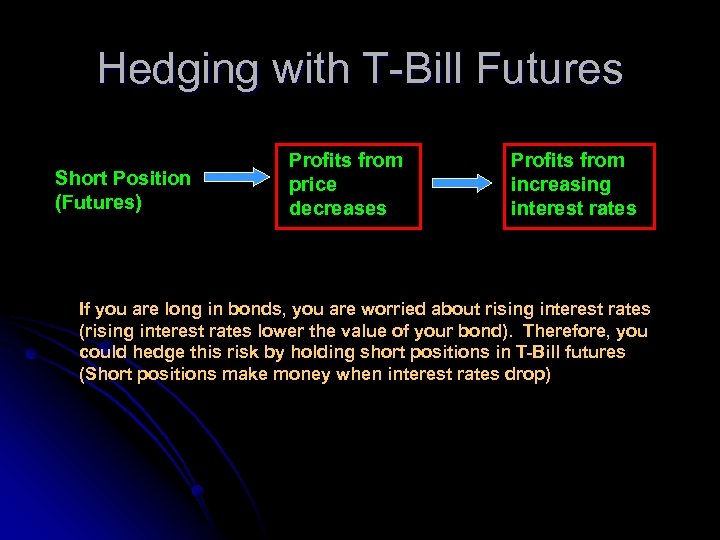 Hedging with T-Bill Futures

Short Position (Futures)

Profits from price decreases

Profits from increasing interest rates

If you are long in bonds, you are worried about rising interest rates (rising interest rates lower the value of your bond). Therefore, you could hedge this risk by holding short positions in T-Bill futures (Short positions make money when interest rates drop)